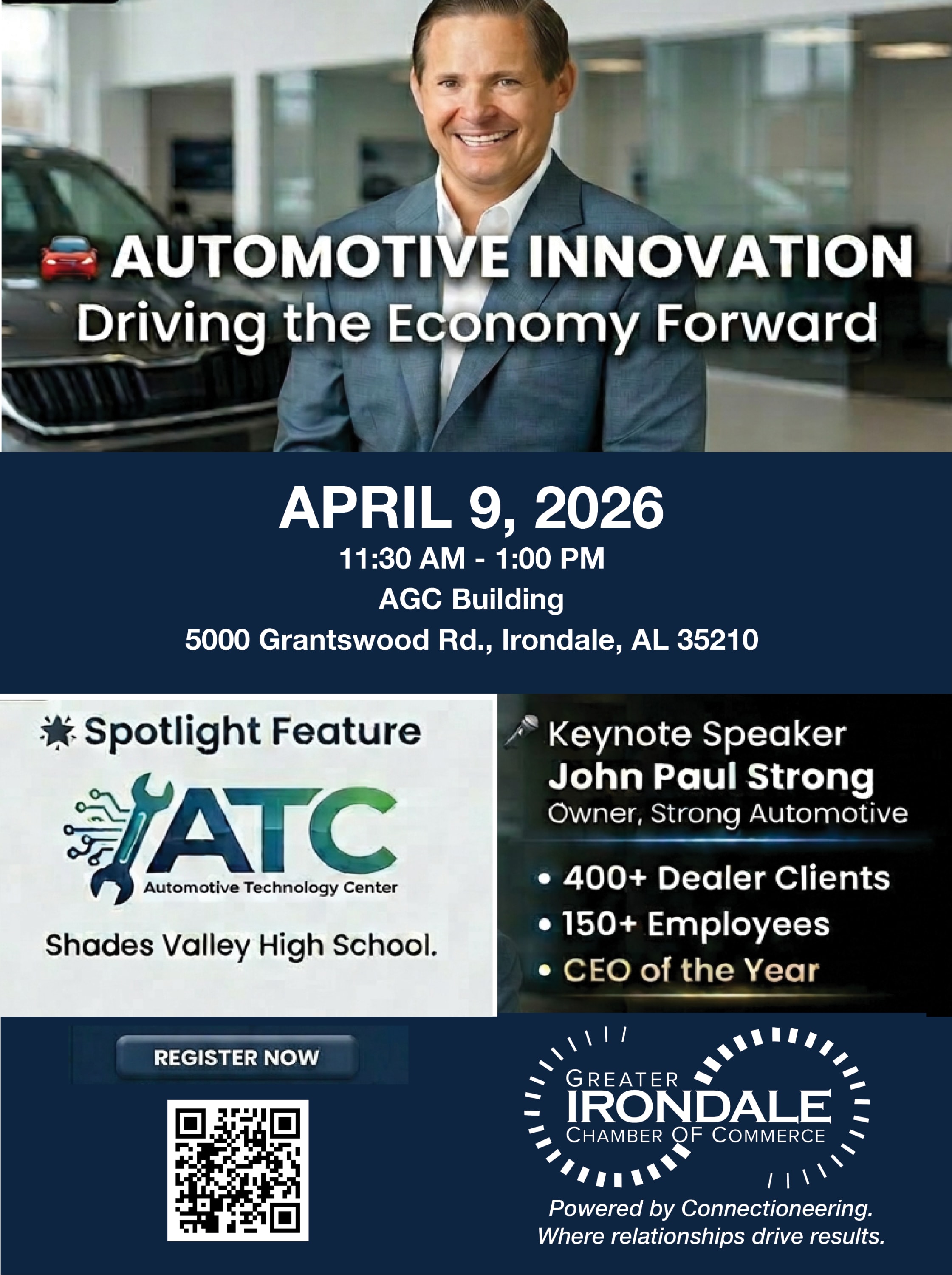 AUTOMOTIVE INNOVATION
Driving the Economy Forward

APRIL 9, 2026
11:30 AM - 1:00 PM
AGC Building
5000 Grantswood Rd., Irondale, AL 35210

Spotlight Feature
ATC
Automotive Technology Center
Shades Valley High School.

Keynote Speaker
John Paul Strong
Owner, Strong Automotive
• 400+ Dealer Clients
• 150+ Employees
• CEO of the Year

REGISTER NOW

GREATER
IRONDALE
CHAMBER OF COMMERCE
Powered by Connectioneering.
Where relationships drive results.